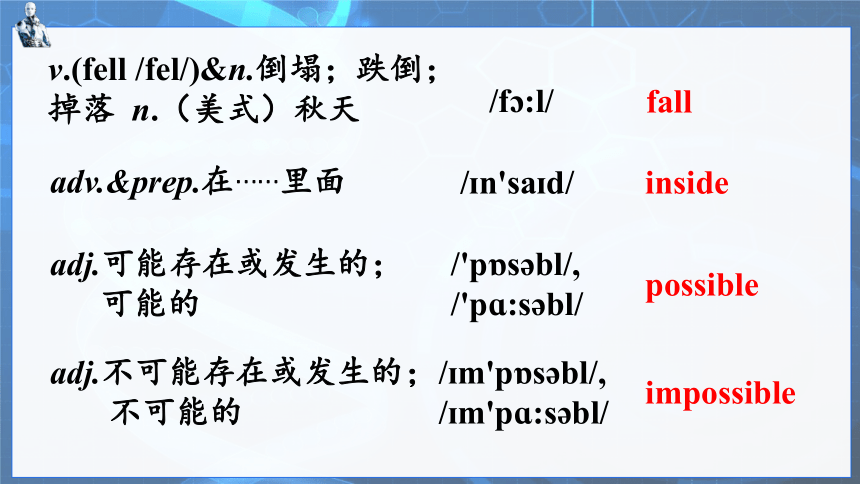 v.(fell /fel/)&n.倒塌；跌倒；掉落 n.（美式）秋天 /fɔ:l/ fall

adv.&prep.在……里面 /ɪn'saɪd/ inside

adj.可能存在或发生的；可能的 /'pɒsəbl/, /'pɑ:səbl/ possible

adj.不可能存在或发生的；不可能的 /ɪm'pɒsəbl/, /ɪm'pɑ:səbl/ impossible